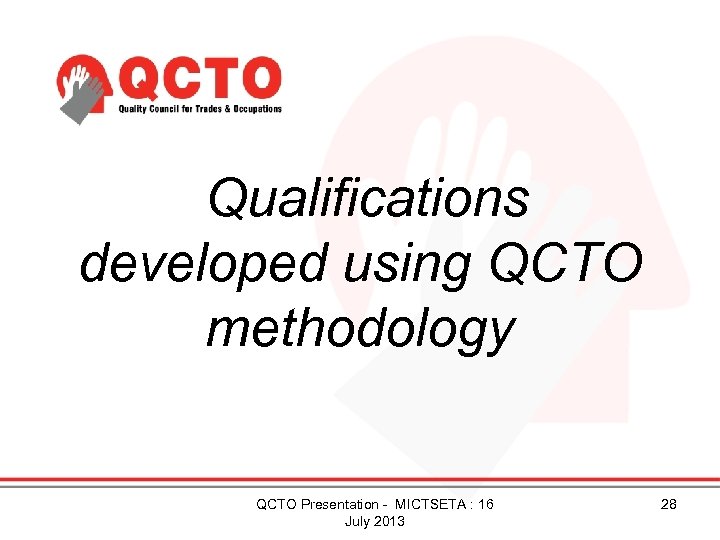 QCTO
Quality Council for Trades & Occupations

Qualifications developed using QCTO methodology

QCTO Presentation - MICTSETA : 16 July 2013

28